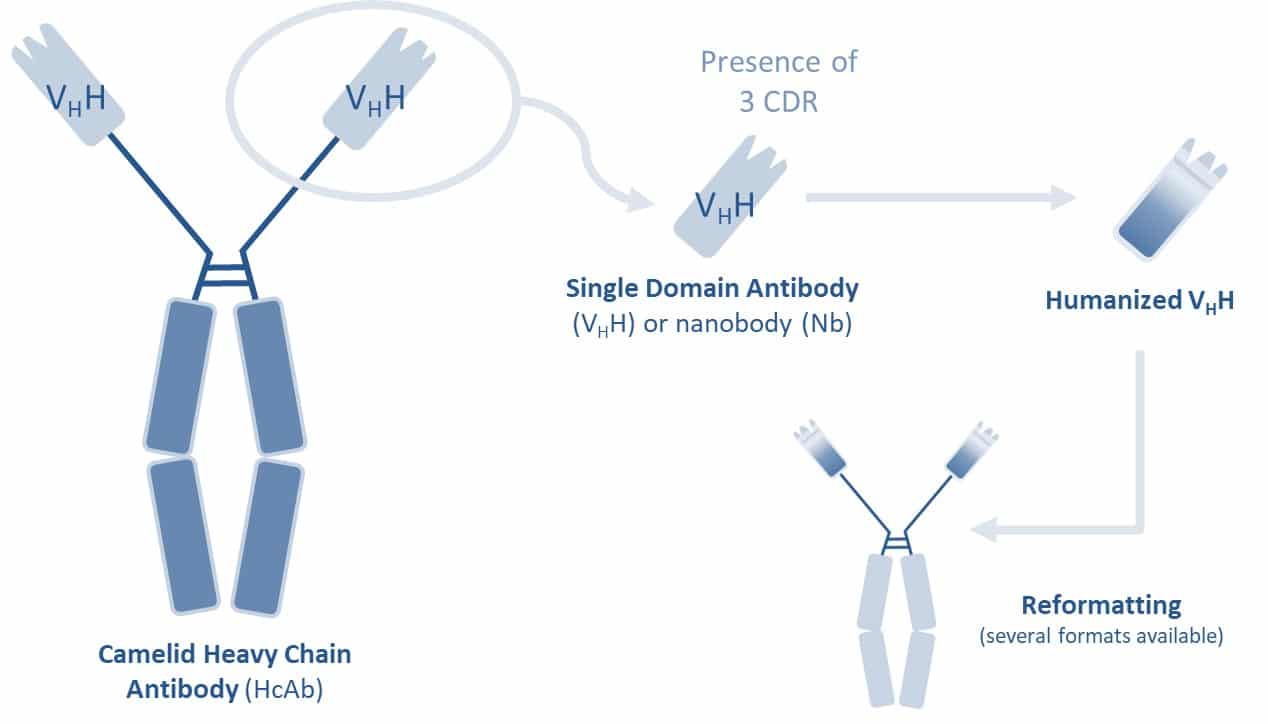 $V_HH$

$V_HH$

Presence of 3 CDR

$V_HH$

Single Domain Antibody ($V_HH$) or nanobody (Nb)

Humanized $V_HH$

Reformatting (several formats available)

Camelid Heavy Chain Antibody (HcAb)